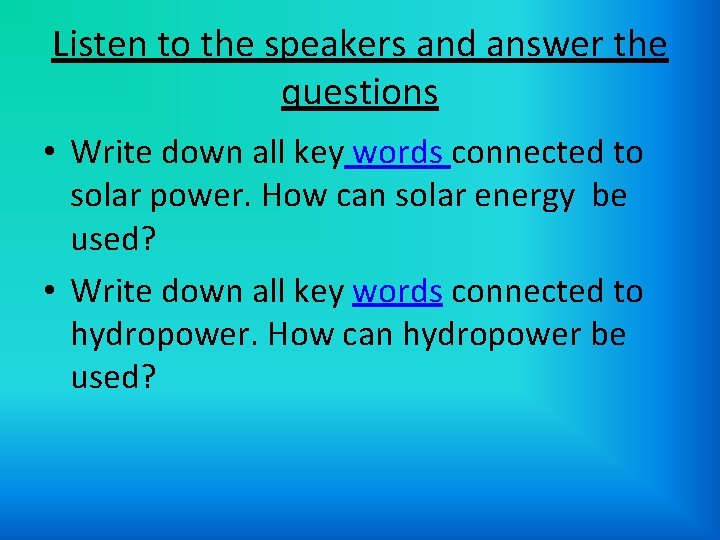 Listen to the speakers and answer the questions

• Write down all key words connected to solar power. How can solar energy be used?

• Write down all key words connected to hydropower. How can hydropower be used?